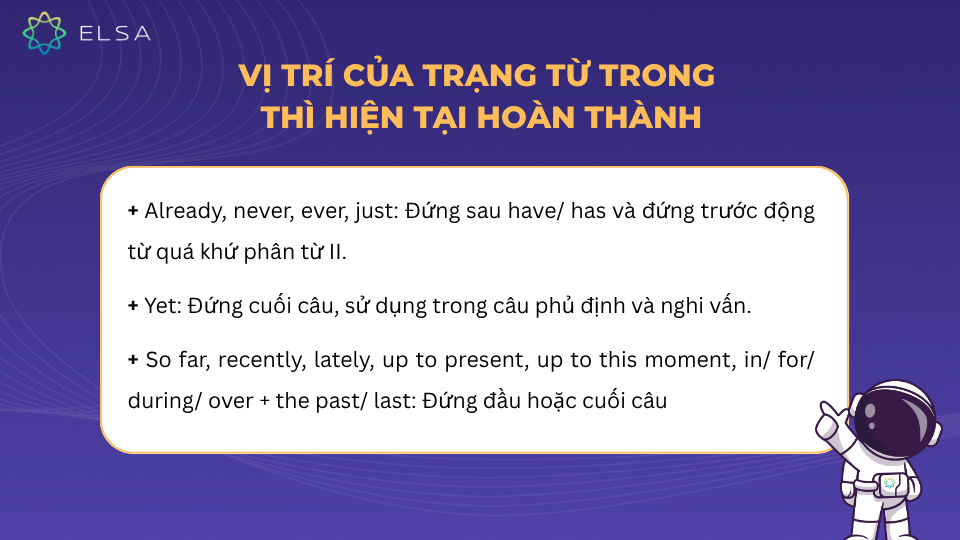 ELSA

VỊ TRÍ CỦA TRẠNG TỪ TRONG THÌ HIỆN TẠI HOÀN THÀNH

+ Already, never, ever, just: Đứng sau have/ has và đứng trước động từ quá khứ phân từ II.

+ Yet: Đứng cuối câu, sử dụng trong câu phủ định và nghi vấn.

+ So far, recently, lately, up to present, up to this moment, in/ for/ during/ over + the past/ last: Đứng đầu hoặc cuối câu